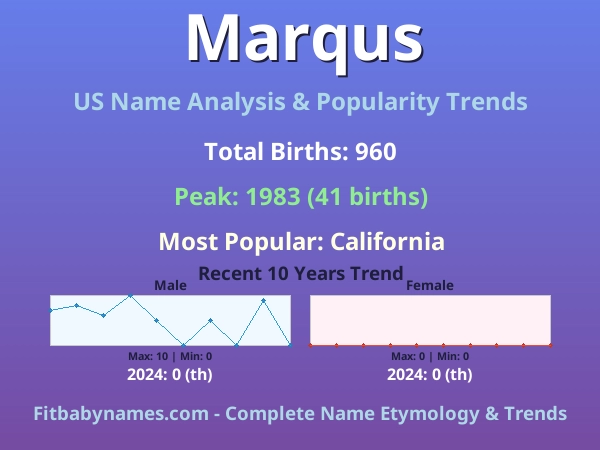 Marqus

US Name Analysis & Popularity Trends

Total Births: 960

Peak: 1983 (41 births)

Most Popular: California

Recent 10 Years Trend

Male

Max: 10 | Min: 0

2024: 0 (th)

Female

Max: 0 | Min: 0

2024: 0 (th)

Fitbabynames.com - Complete Name Etymology & Trends